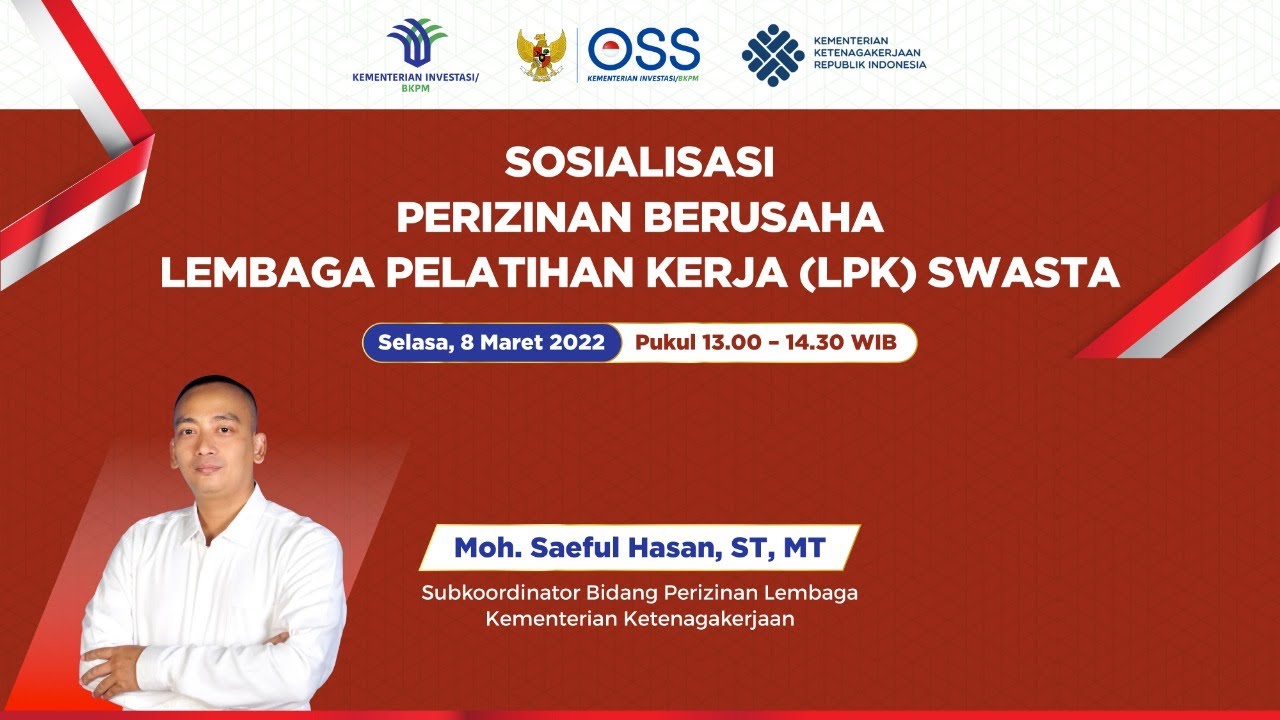 KEMENTERIAN INVESTASI/ BKPM

OSS
KEMENTERIAN INVESTASI/BKPM

KEMENTERIAN KETENAGAKERJAAN REPUBLIK INDONESIA

SOSIALISASI
PERIZINAN BERUSAHA
LEMBAGA PELATIHAN KERJA (LPK) SWASTA

Selasa, 8 Maret 2022 Pukul 13.00 – 14.30 WIB

Moh. Saeful Hasan, ST, MT
Subkoordinator Bidang Perizinan Lembaga
Kementerian Ketenagakerjaan